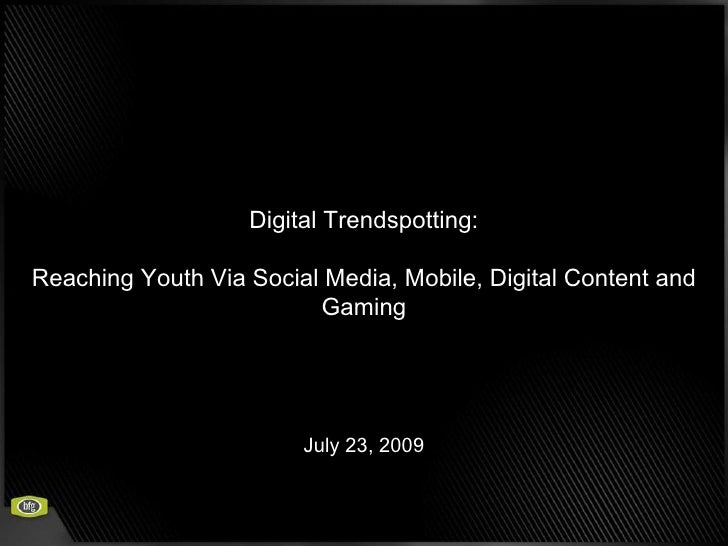 Digital Trendspotting:

Reaching Youth Via Social Media, Mobile, Digital Content and Gaming

July 23, 2009

bfg